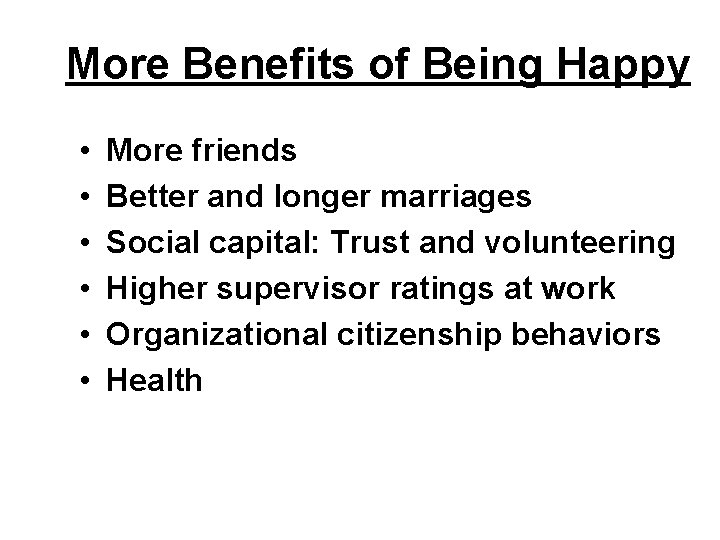 More Benefits of Being Happy

• More friends
• Better and longer marriages
• Social capital: Trust and volunteering
• Higher supervisor ratings at work
• Organizational citizenship behaviors
• Health